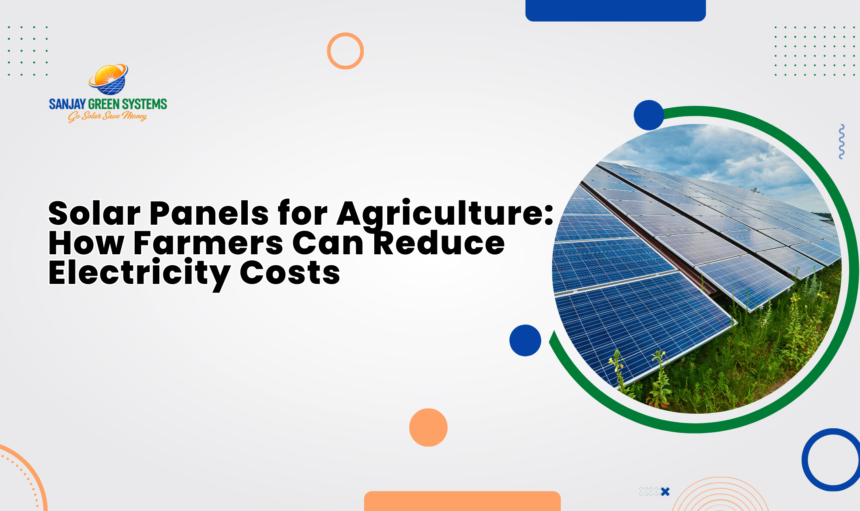 SANJAY GREEN SYSTEMS
Go Solar Save Money

Solar Panels for Agriculture: How Farmers Can Reduce Electricity Costs